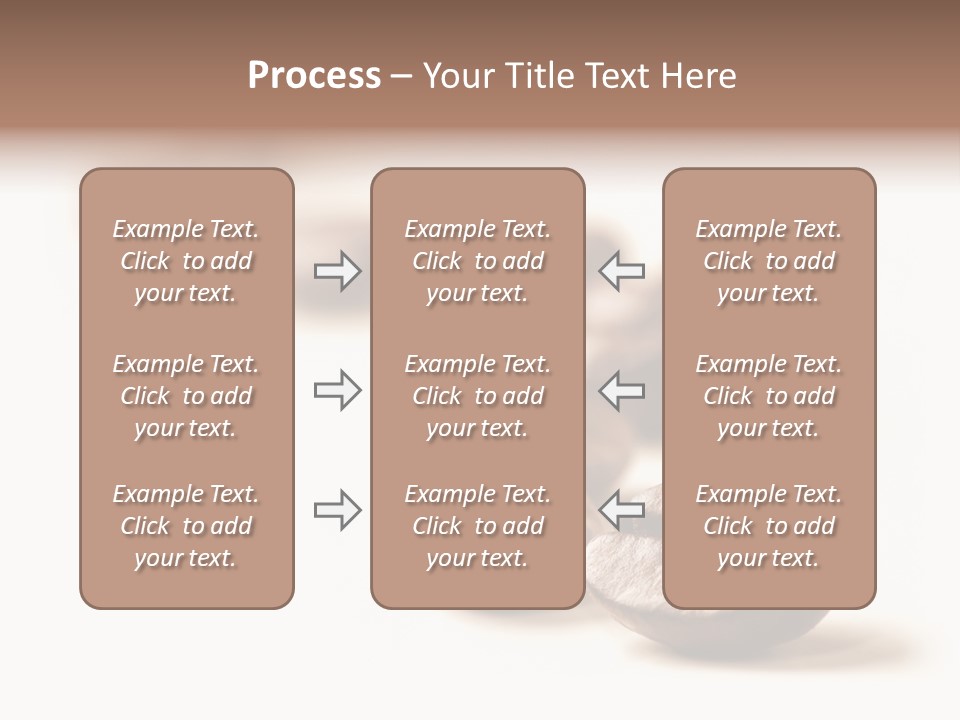 Process – Your Title Text Here

Example Text. Click to add your text.

Example Text. Click to add your text.

Example Text. Click to add your text.

Example Text. Click to add your text.

Example Text. Click to add your text.

Example Text. Click to add your text.

Example Text. Click to add your text.

Example Text. Click to add your text.

Example Text. Click to add your text.